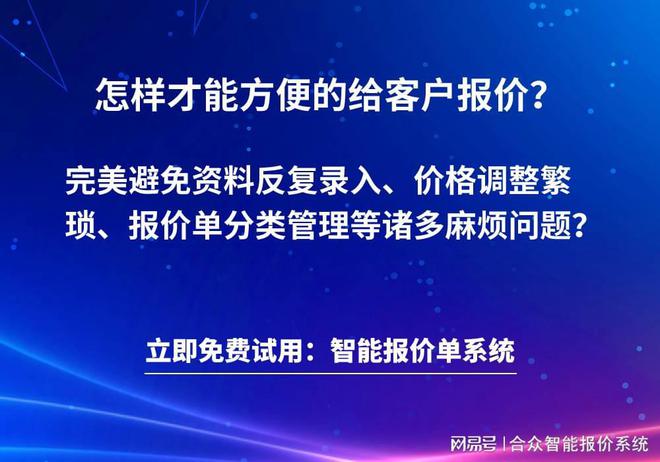 怎样才能方便的给客户报价？

完美避免资料反复录入、价格调整繁琐、报价单分类管理等诸多麻烦问题？

立即免费试用：智能报价单系统

网易号 | 合众智能报价系统